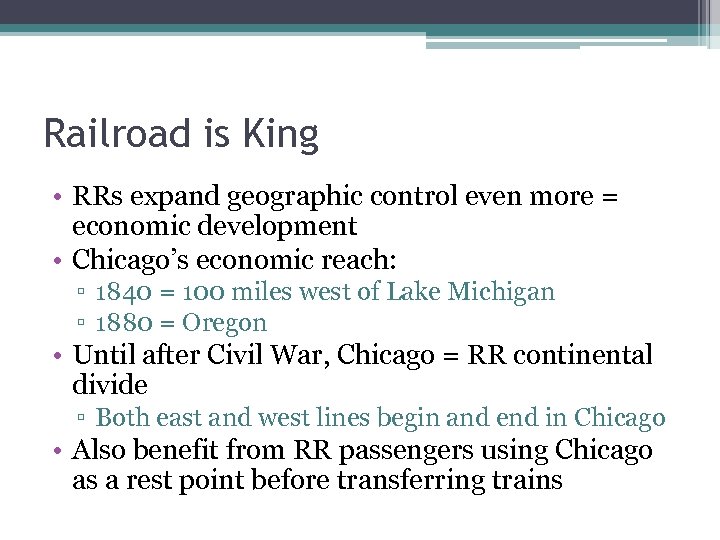 Railroad is King

• RRs expand geographic control even more = economic development
• Chicago's economic reach:
 ▫ 1840 = 100 miles west of Lake Michigan
 ▫ 1880 = Oregon
• Until after Civil War, Chicago = RR continental divide
 ▫ Both east and west lines begin and end in Chicago
• Also benefit from RR passengers using Chicago as a rest point before transferring trains